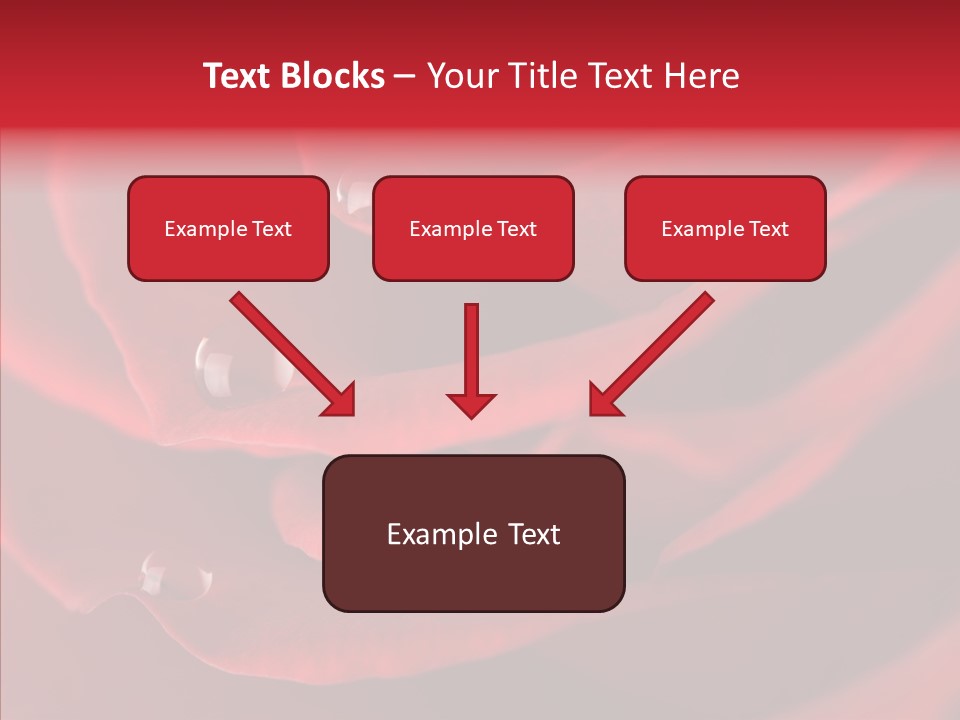 Text Blocks – Your Title Text Here

Example Text

Example Text

Example Text

Example Text